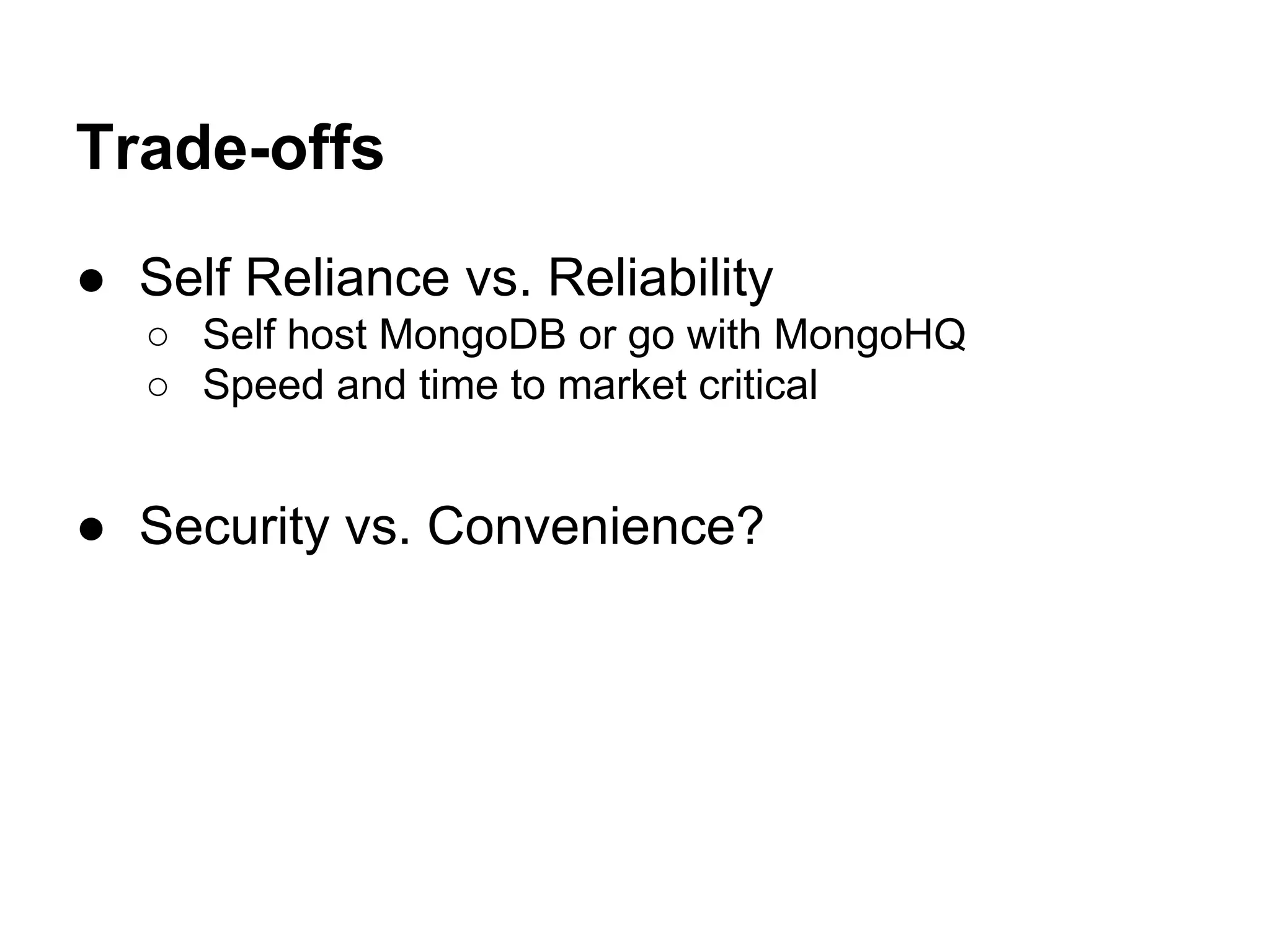 Trade-offs

● Self Reliance vs. Reliability
○ Self host MongoDB or go with MongoHQ
○ Speed and time to market critical

● Security vs. Convenience?